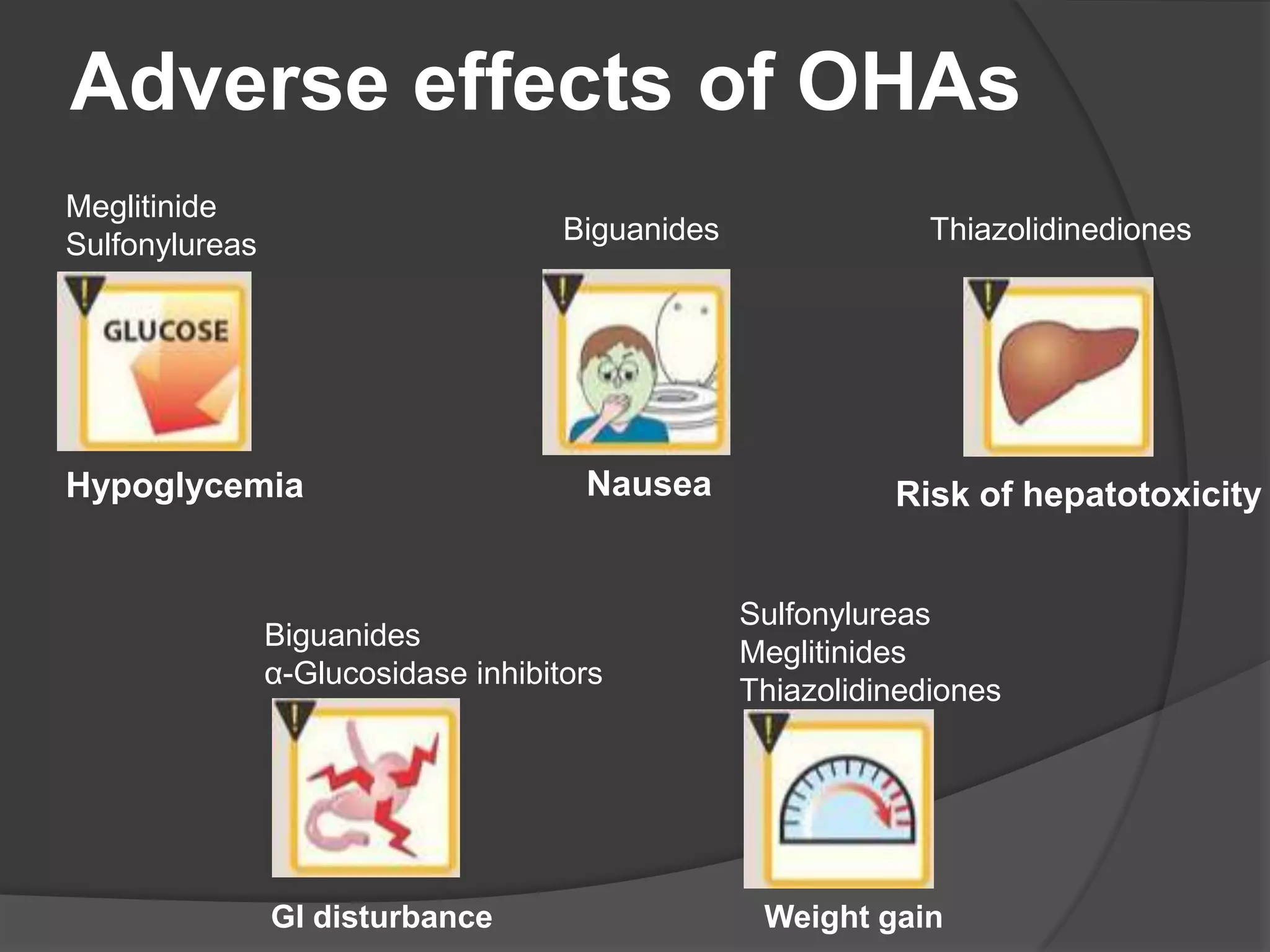 Adverse effects of OHAs

Meglitinide
Sulfonylureas

GLUCOSE

Hypoglycemia

Biguanides

Nausea

Thiazolidinediones

Risk of hepatotoxicity

Biguanides
α-Glucosidase inhibitors

GI disturbance

Sulfonylureas
Meglitinides
Thiazolidinediones

Weight gain